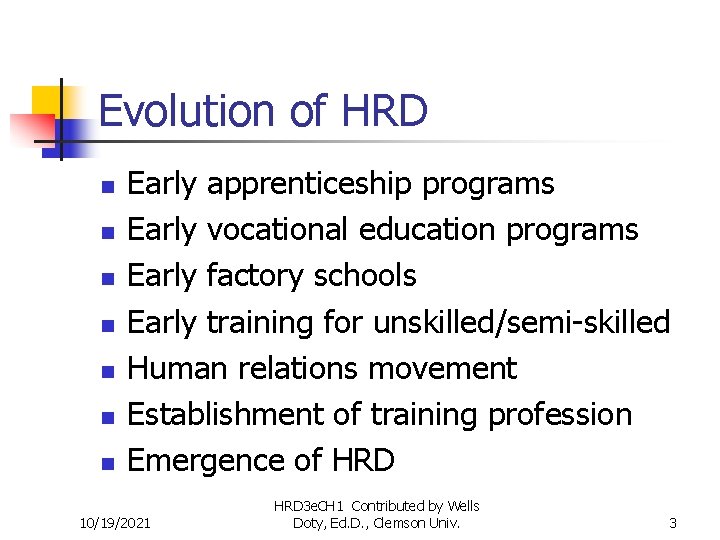 Evolution of HRD

- Early apprenticeship programs
- Early vocational education programs
- Early factory schools
- Early training for unskilled/semi-skilled
- Human relations movement
- Establishment of training profession
- Emergence of HRD

10/19/2021

HRD3eCH1 Contributed by Wells Doty, Ed.D., Clemson Univ.

3